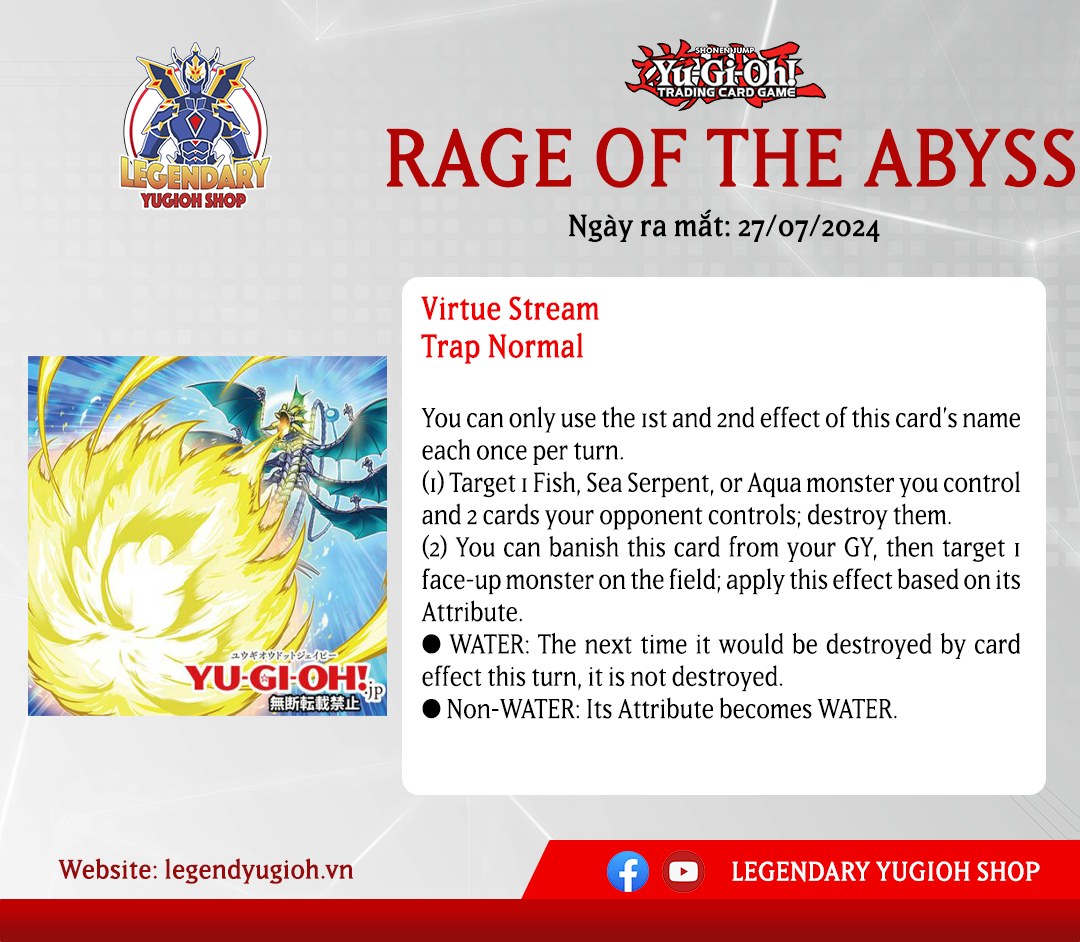 LEGENDARY
YUGIOH SHOP

SHONEN JUMP
YU-GI-OH!
TRADING CARD GAME

RAGE OF THE ABYSS

Ngày ra mắt: 27/07/2024

ユウギオウドットジェイピー
YU-GI-OH!.jp
無断転載禁止

Virtue Stream
Trap Normal

You can only use the 1st and 2nd effect of this card's name each once per turn.
(1) Target 1 Fish, Sea Serpent, or Aqua monster you control and 2 cards your opponent controls; destroy them.
(2) You can banish this card from your GY, then target 1 face-up monster on the field; apply this effect based on its Attribute.
● WATER: The next time it would be destroyed by card effect this turn, it is not destroyed.
● Non-WATER: Its Attribute becomes WATER.

Website: legendyugioh.vn

LEGENDARY YUGIOH SHOP